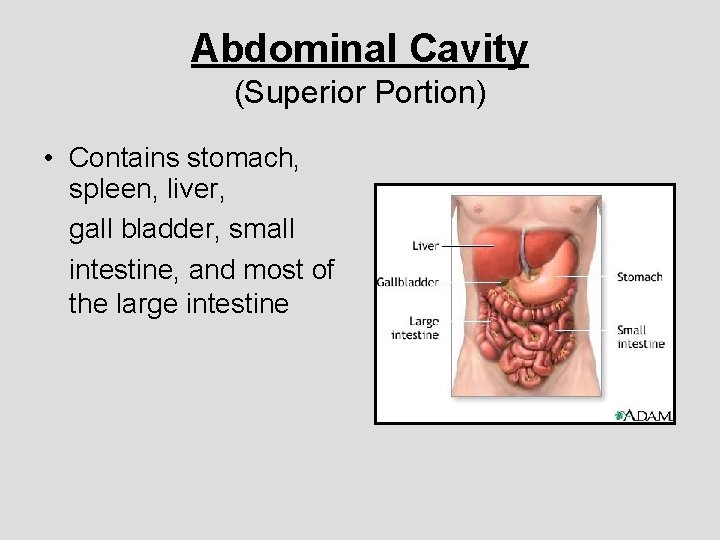 Abdominal Cavity
(Superior Portion)

• Contains stomach, spleen, liver,
gall bladder, small
intestine, and most of the large intestine

Liver
Gallbladder
Large intestine
Stomach
Small intestine
ADAM